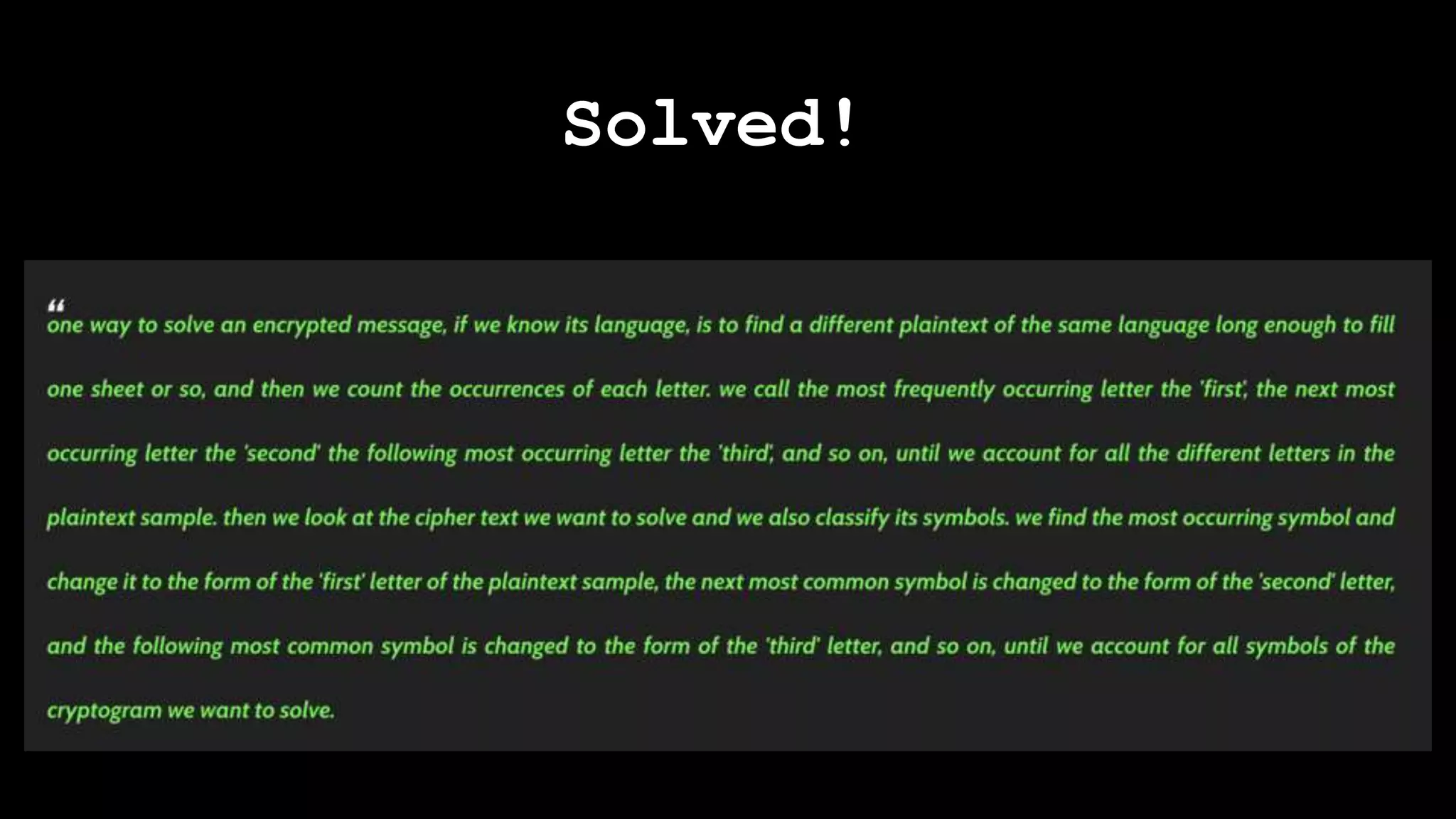 Solved!

“ one way to solve an encrypted message, if we know its language, is to find a different plaintext of the same language long enough to fill one sheet or so, and then we count the occurrences of each letter. we call the most frequently occurring letter the 'first', the next most occurring letter the 'second' the following most occurring letter the 'third', and so on, until we account for all the different letters in the plaintext sample. then we look at the cipher text we want to solve and we also classify its symbols. we find the most occurring symbol and change it to the form of the 'first' letter of the plaintext sample, the next most common symbol is changed to the form of the 'second' letter, and the following most common symbol is changed to the form of the 'third' letter, and so on, until we account for all symbols of the cryptogram we want to solve.